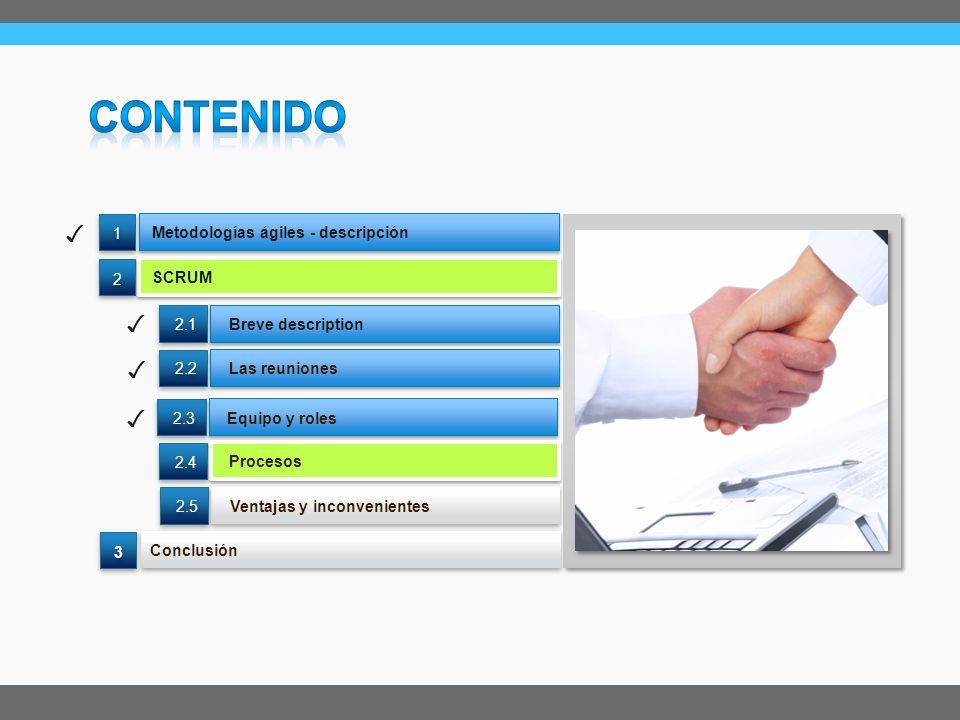 CONTENIDO

✓ 1 Metodologías ágiles - descripción

2 SCRUM

✓ 2.1 Breve description

✓ 2.2 Las reuniones

✓ 2.3 Equipo y roles

2.4 Procesos

2.5 Ventajas y inconvenientes

3 Conclusión